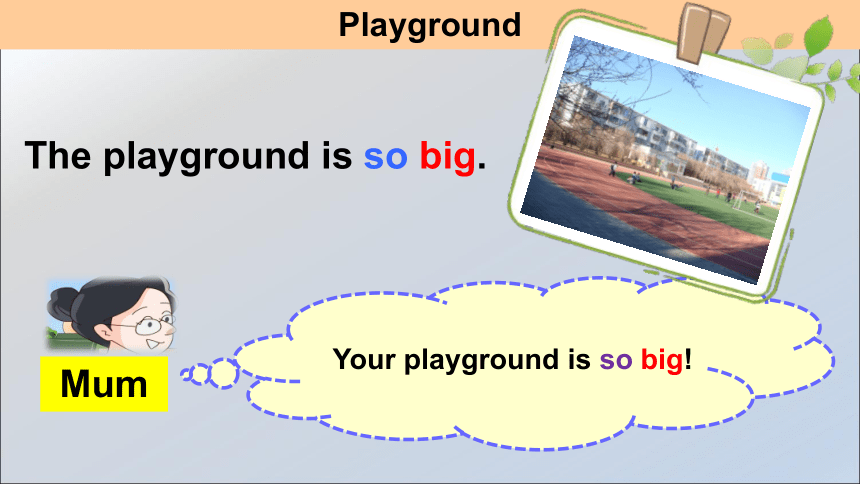 Playground

The playground is so big.

Mum

Your playground is so big!